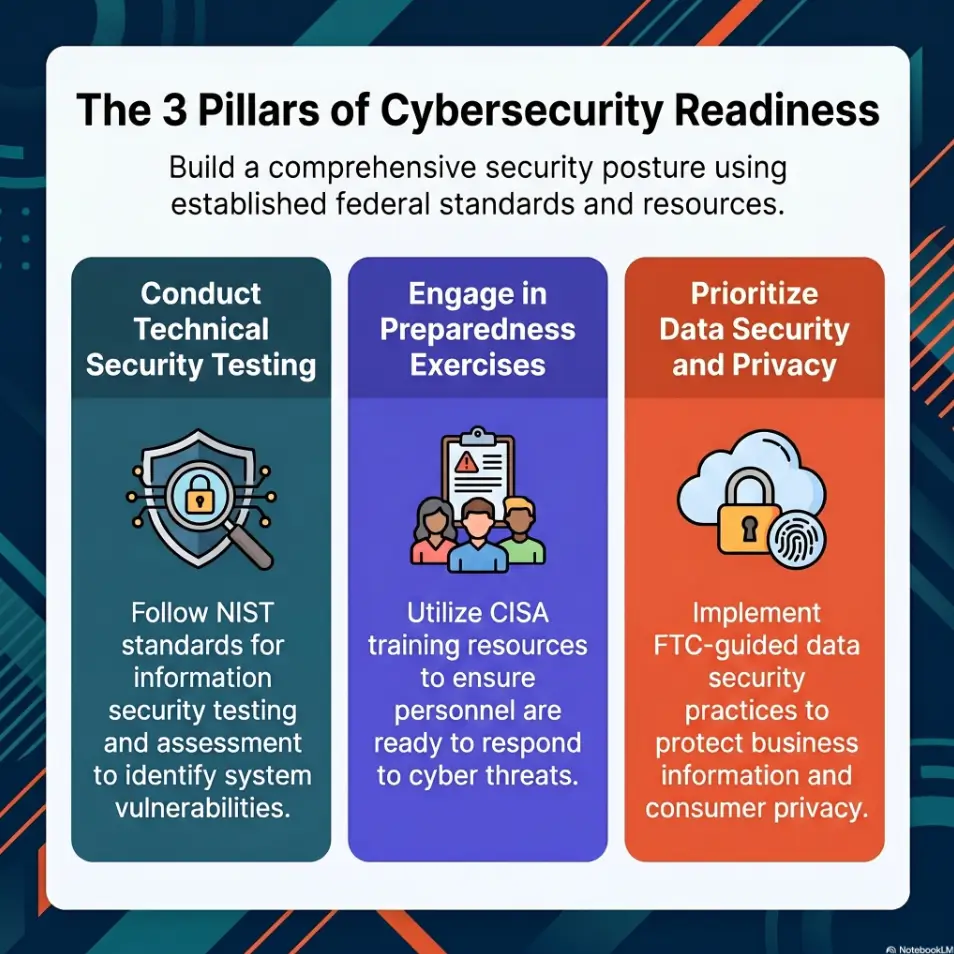 The 3 Pillars of Cybersecurity Readiness

Build a comprehensive security posture using established federal standards and resources.

Conduct Technical Security Testing

Follow NIST standards for information security testing and assessment to identify system vulnerabilities.

Engage in Preparedness Exercises

Utilize CISA training resources to ensure personnel are ready to respond to cyber threats.

Prioritize Data Security and Privacy

Implement FTC-guided data security practices to protect business information and consumer privacy.

NotebookLM